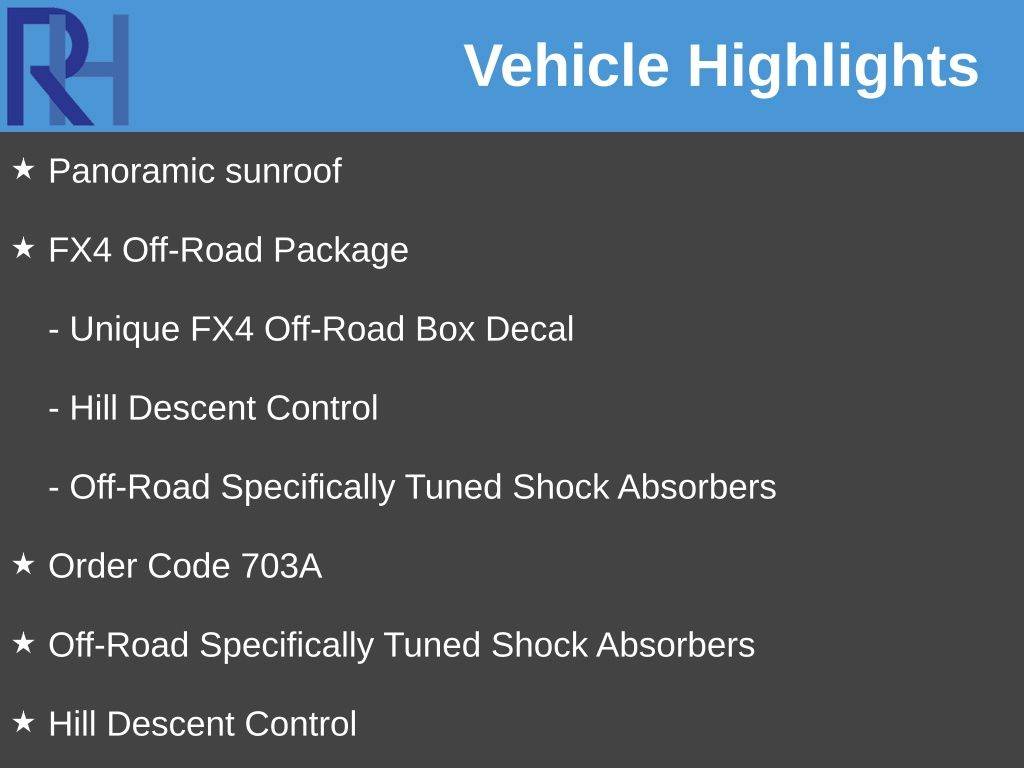 RH

Vehicle Highlights

★ Panoramic sunroof

★ FX4 Off-Road Package

- Unique FX4 Off-Road Box Decal

- Hill Descent Control

- Off-Road Specifically Tuned Shock Absorbers

★ Order Code 703A

★ Off-Road Specifically Tuned Shock Absorbers

★ Hill Descent Control